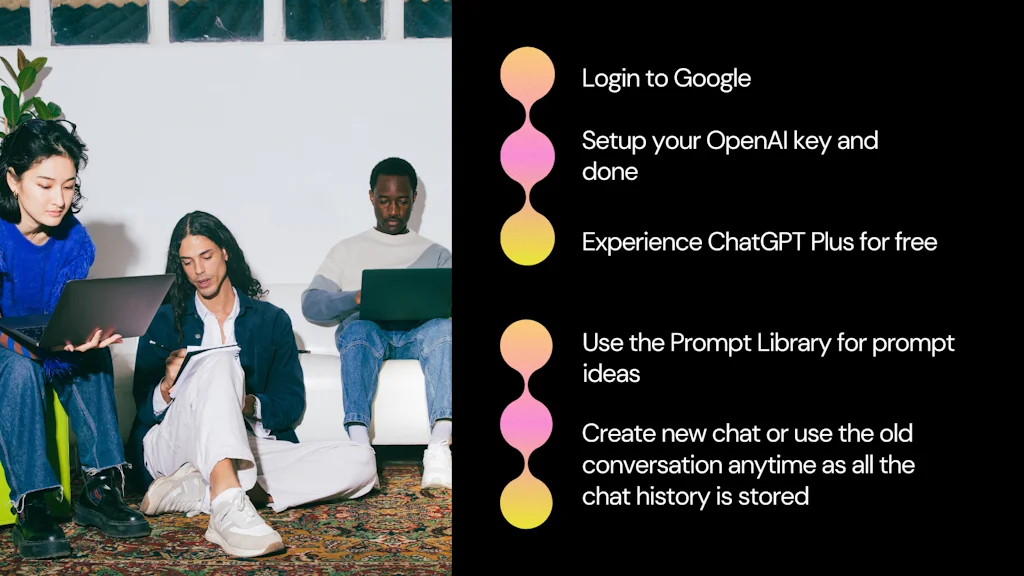 Login to Google

Setup your OpenAI key and done

Experience ChatGPT Plus for free

Use the Prompt Library for prompt ideas

Create new chat or use the old conversation anytime as all the chat history is stored